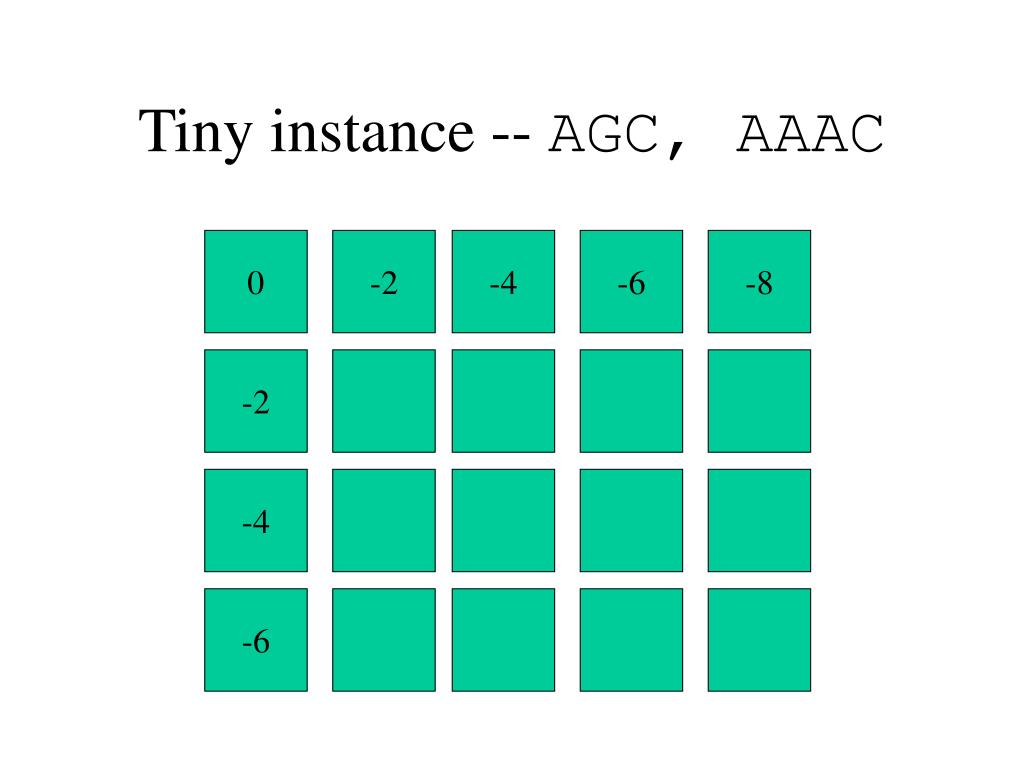 Tiny instance -- AGC, AAAC

| 0 | -2 | -4 | -6 | -8 |
|---|---|---|---|---|
| -2 | | | | |
| -4 | | | | |
| -6 | | | | |